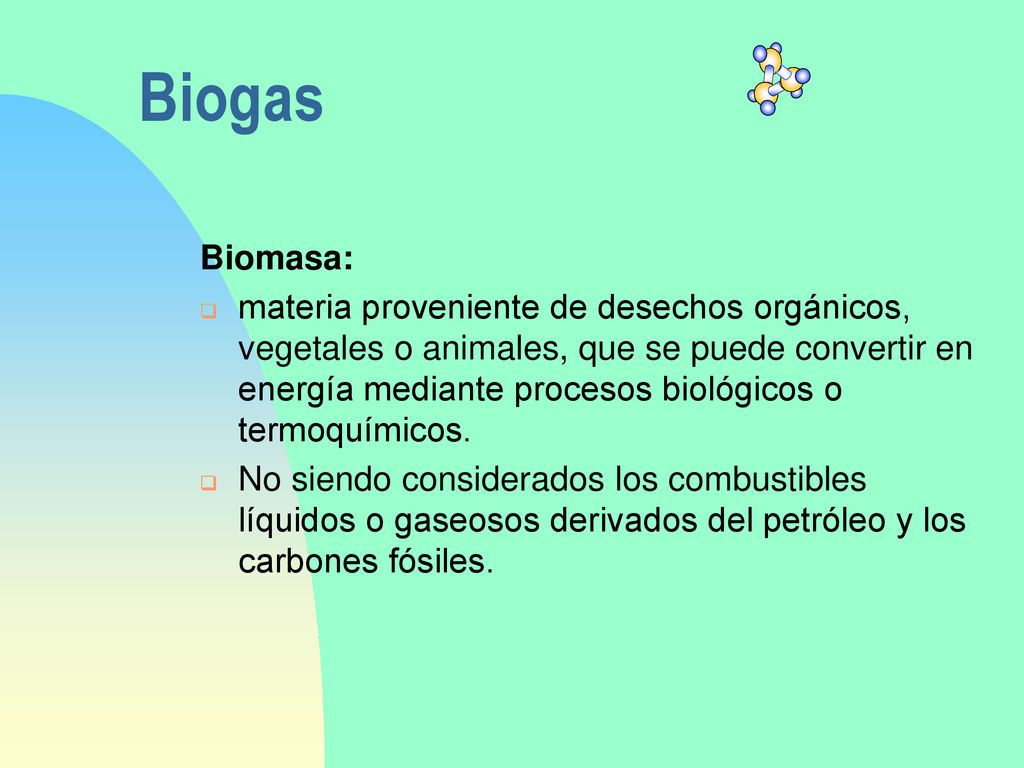 Biogas

Biomasa:

materia proveniente de desechos orgánicos, vegetales o animales, que se puede convertir en energía mediante procesos biológicos o termoquímicos.

No siendo considerados los combustibles líquidos o gaseosos derivados del petróleo y los carbones fósiles.